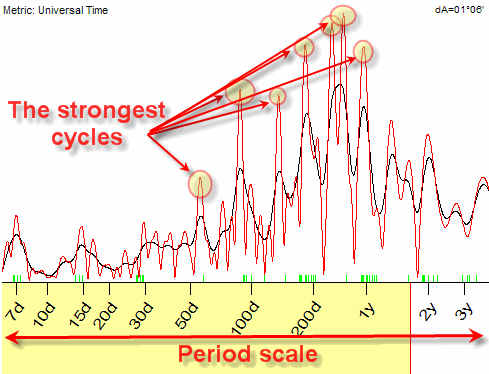 Metric: Universal Time

dA=01°06'

The strongest cycles

7d
10d
15d
20d
30d
50d
100d
200d
1y
2y
3y

Period scale